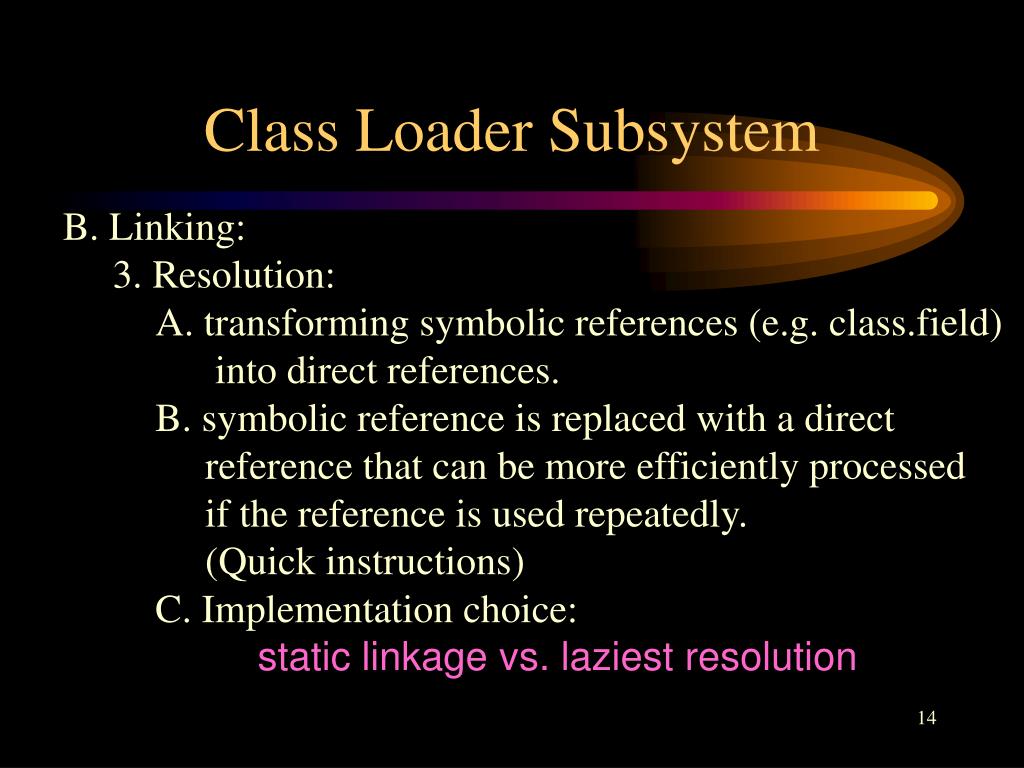 Class Loader Subsystem

B. Linking:

3. Resolution:

A. transforming symbolic references (e.g. class.field) into direct references.

B. symbolic reference is replaced with a direct reference that can be more efficiently processed if the reference is used repeatedly.
(Quick instructions)

C. Implementation choice:
static linkage vs. laziest resolution

14